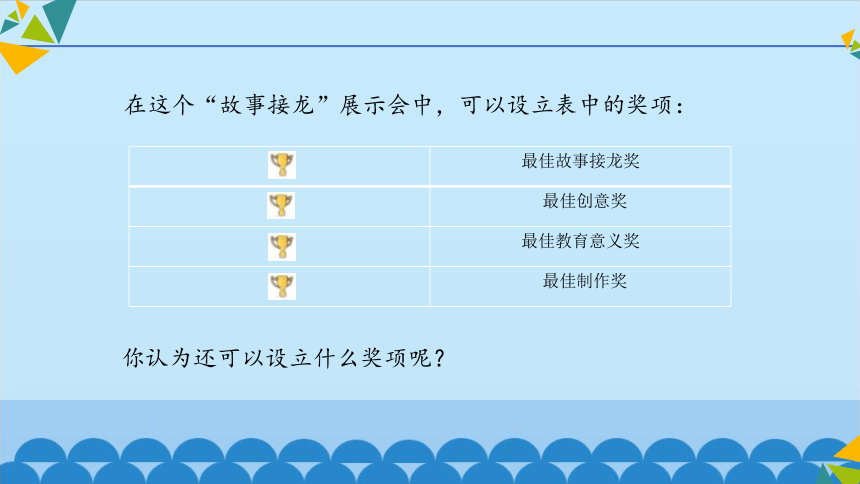 在这个“故事接龙”展示会中，可以设立表中的奖项：

| | |
|---|---|
| | 最佳故事接龙奖 |
| | 最佳创意奖 |
| | 最佳教育意义奖 |
| | 最佳制作奖 |

你认为还可以设立什么奖项呢？